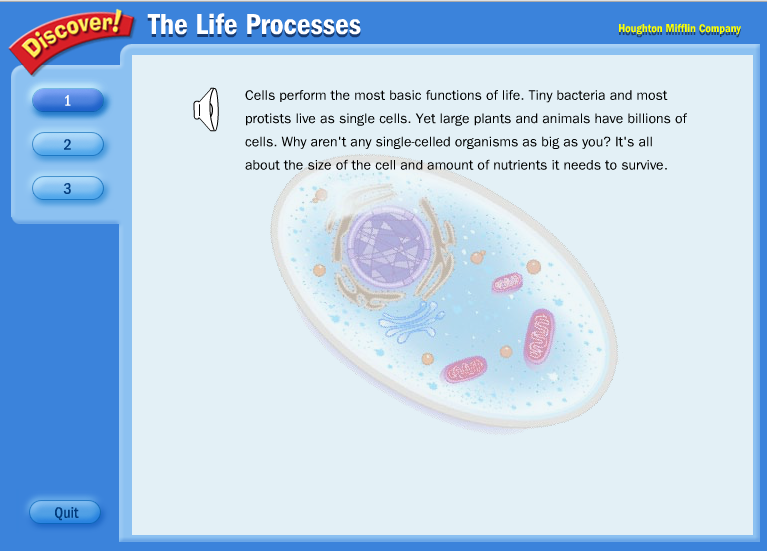 Discover!

The Life Processes

Houghton Mifflin Company

1

2

3

Cells perform the most basic functions of life. Tiny bacteria and most protists live as single cells. Yet large plants and animals have billions of cells. Why aren't any single-celled organisms as big as you? It's all about the size of the cell and amount of nutrients it needs to survive.

Quit